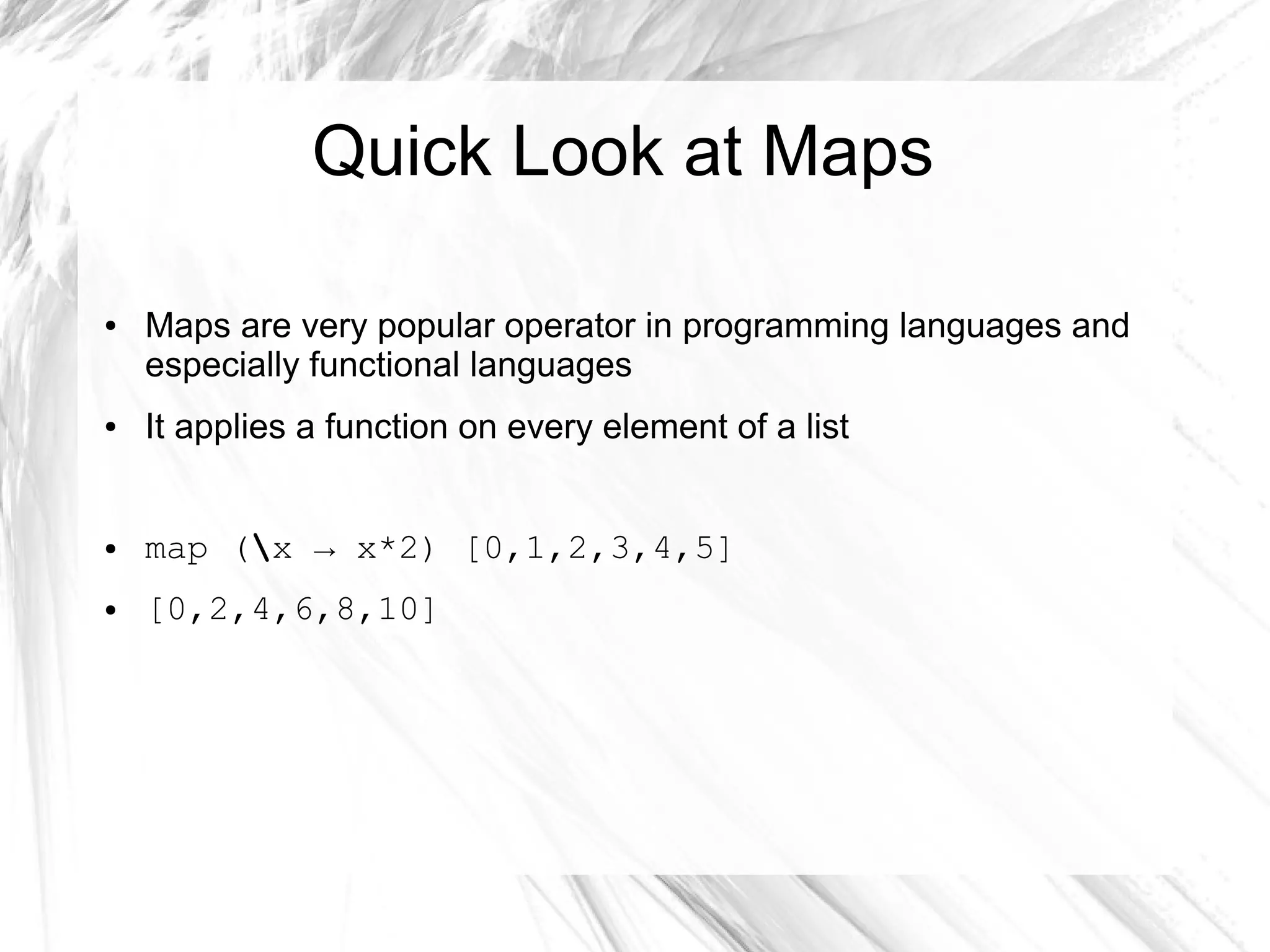 Quick Look at Maps

• Maps are very popular operator in programming languages and especially functional languages

• It applies a function on every element of a list

• map (\x → x*2) [0,1,2,3,4,5]

• [0,2,4,6,8,10]